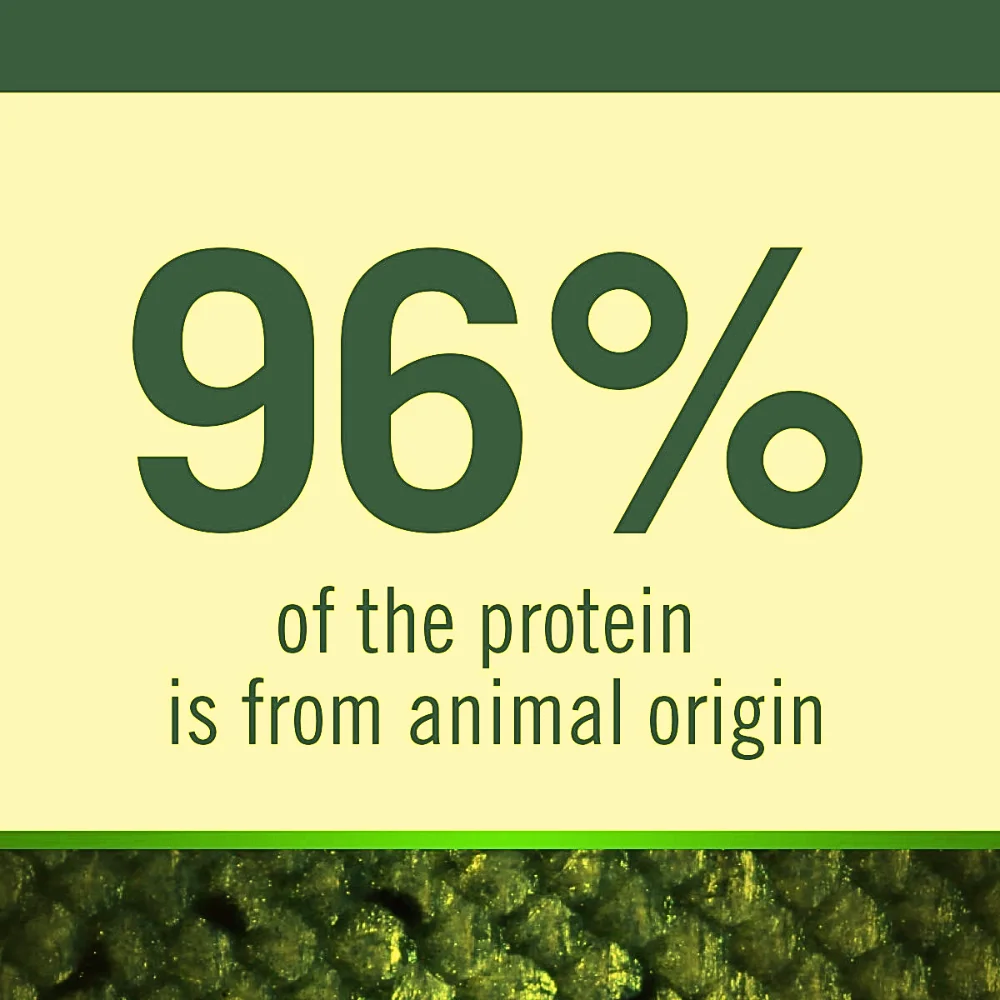 96%

of the protein is from animal origin